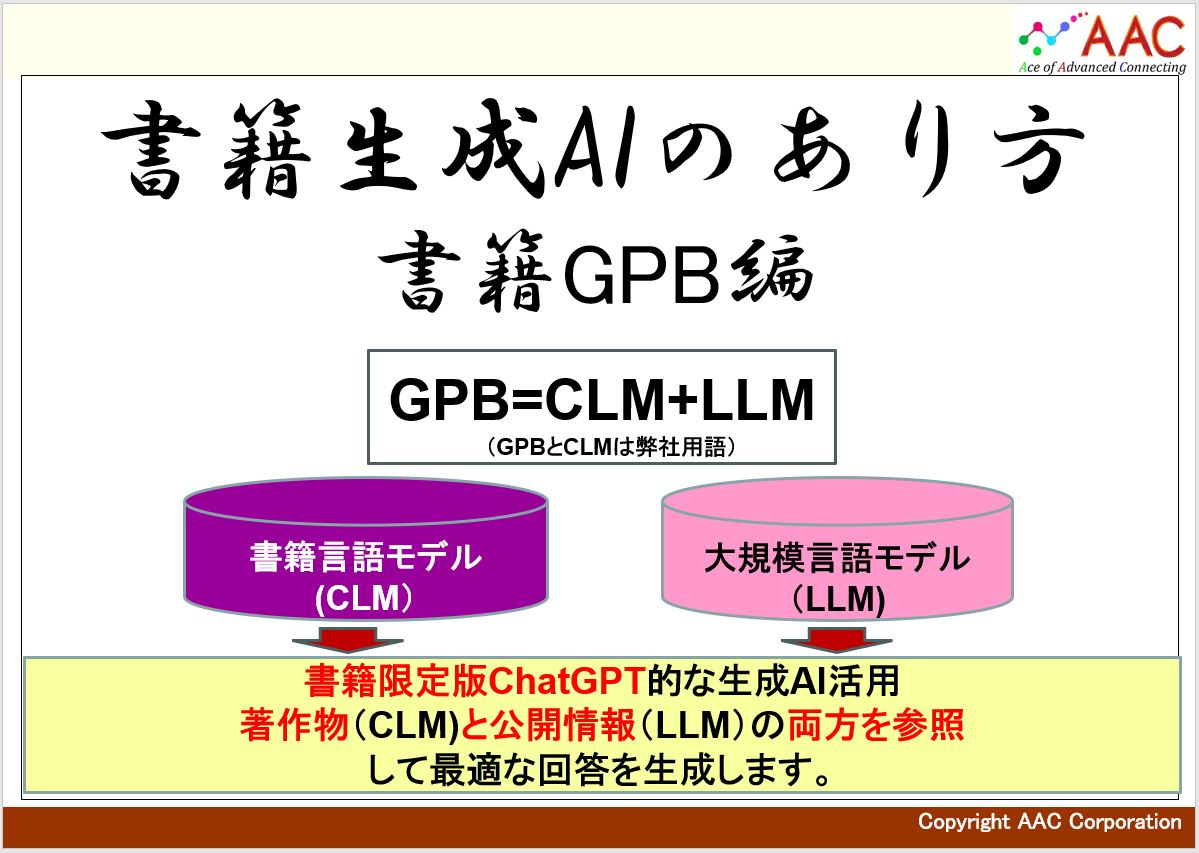 AAC
Ace of Advanced Connecting

書籍生成AIのあり方
書籍GPB編

GPB=CLM+LLM
（GPBとCLMは弊社用語）

書籍言語モデル
(CLM）

大規模言語モデル
（LLM)

書籍限定版ChatGPT的な生成AI活用
著作物（CLM)と公開情報（LLM）の両方を参照
して最適な回答を生成します。

Copyright AAC Corporation